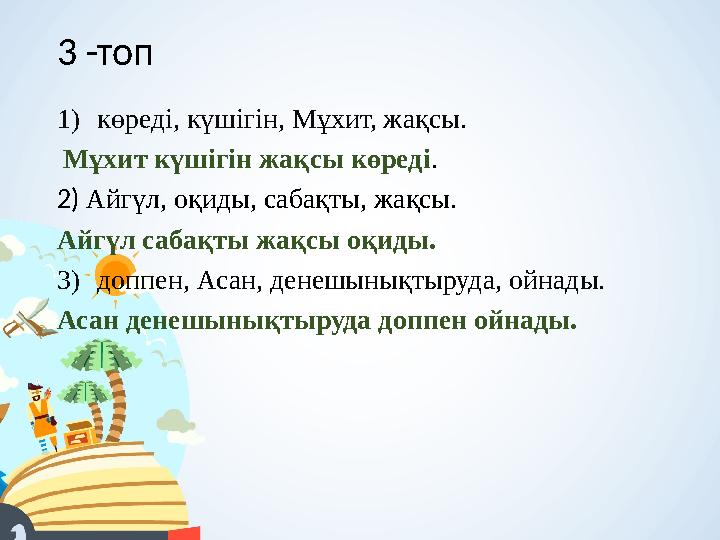 3 -топ

1) көреді, күшігін, Мұхит, жақсы.

Мұхит күшігін жақсы көреді.

2) Айгүл, оқиды, сабақты, жақсы.

Айгүл сабақты жақсы оқиды.

3) доппен, Асан, денешынықтыруда, ойнады.

Асан денешынықтыруда доппен ойнады.